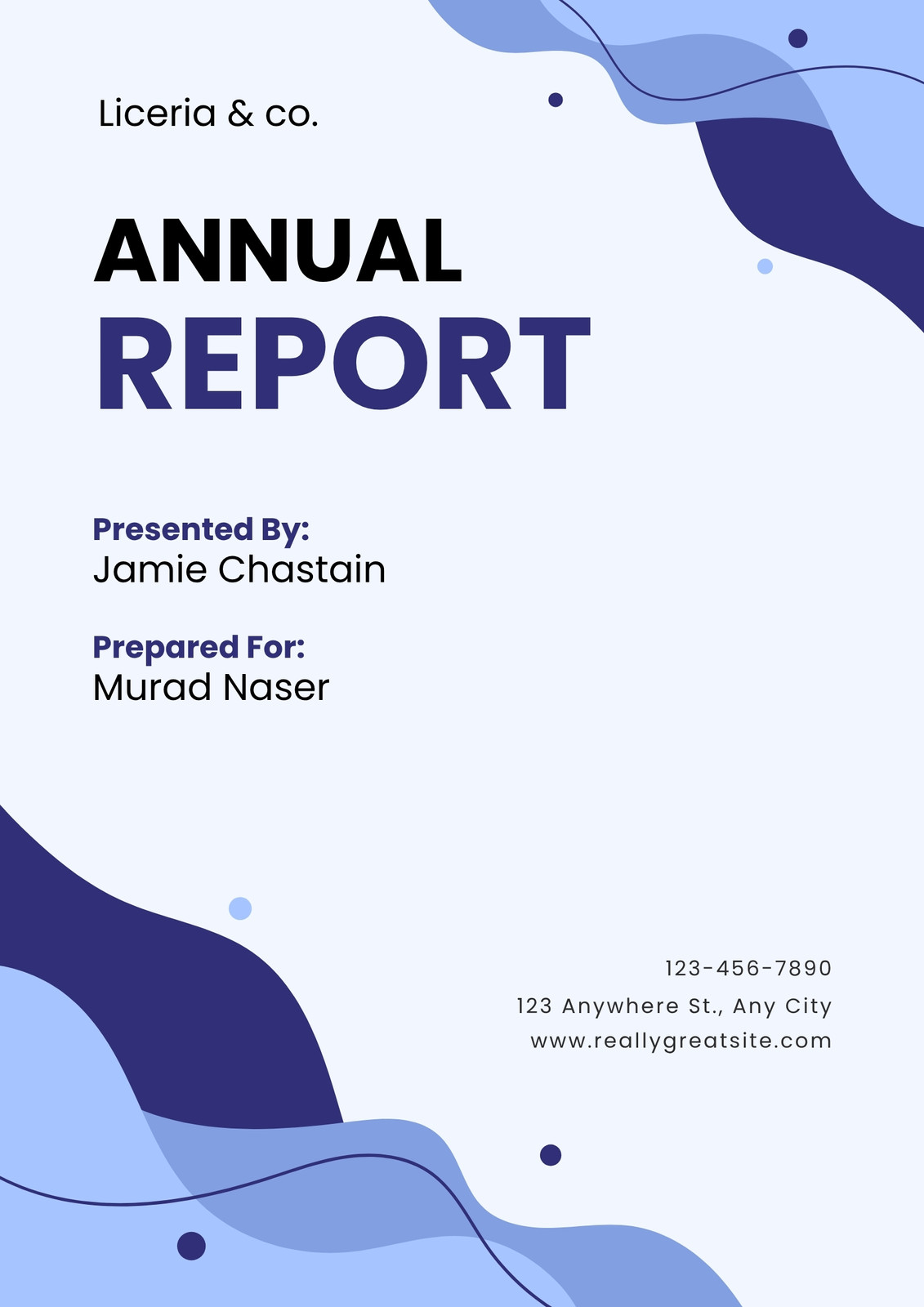 Liceria & co.

ANNUAL
REPORT

Presented By:
Jamie Chastain

Prepared For:
Murad Naser

123-456-7890
123 Anywhere St., Any City
www.reallygreatsite.com